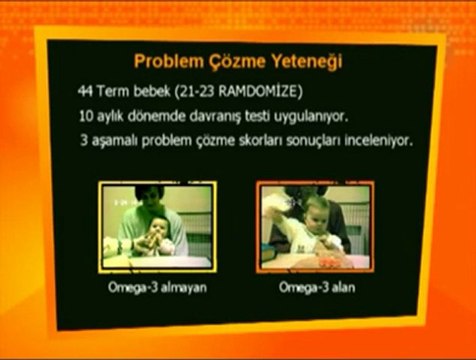 Problem Çözme Yeteneği

44 Term bebek (21-23 RAMDOMİZE)

10 aylık dönemde davranış testi uygulanıyor.

3 aşamalı problem çözme skorları sonuçları inceleniyor.

Omega-3 almayan

Omega-3 alan